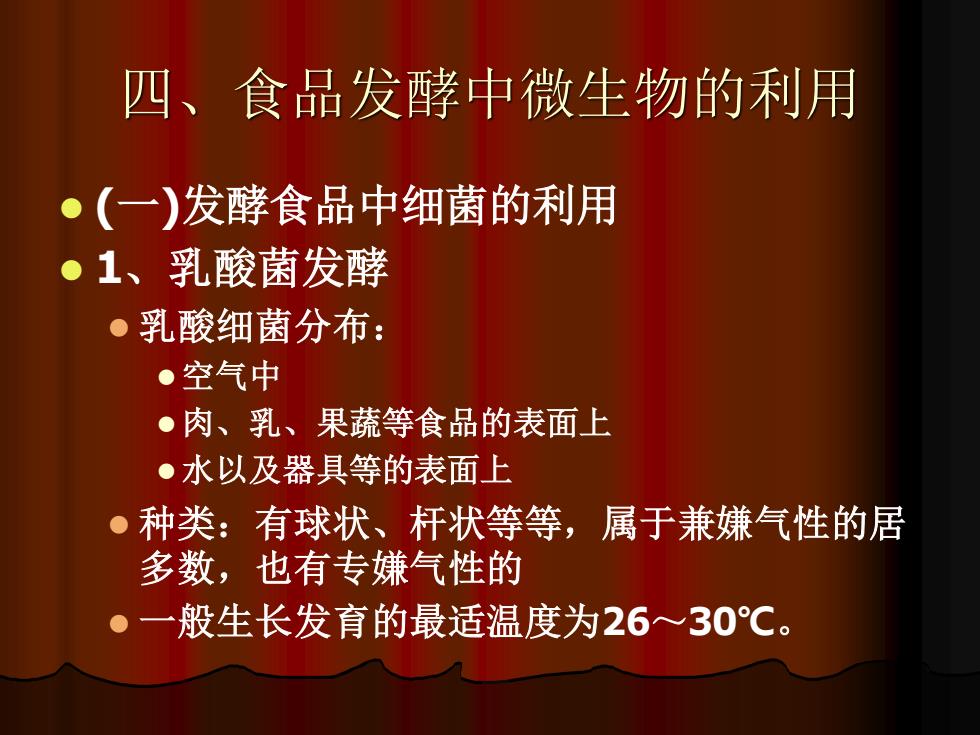 四、食品发酵中微生物的利用

(一)发酵食品中细菌的利用

1、乳酸菌发酵

乳酸细菌分布：

空气中

肉、乳、果蔬等食品的表面上

水以及器具等的表面上

种类：有球状、杆状等等，属于兼嫌气性的居多数，也有专嫌气性的

一般生长发育的最适温度为26～30℃。